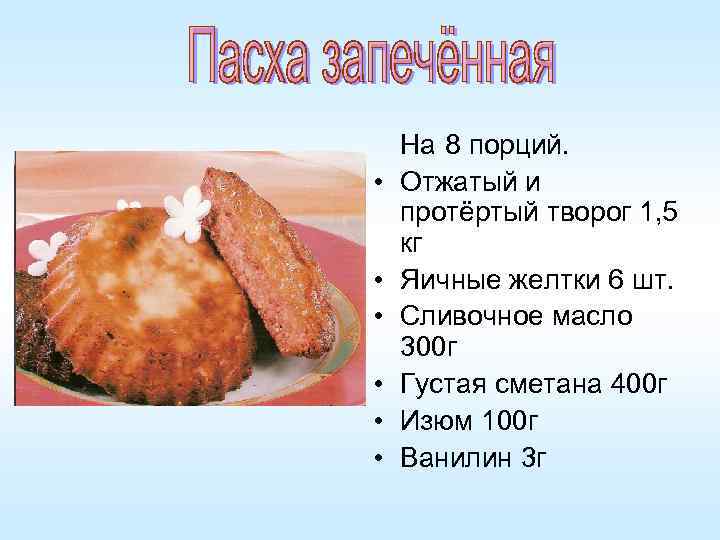 Пасха запечённая

На 8 порций.

• Отжатый и протёртый творог 1,5 кг
• Яичные желтки 6 шт.
• Сливочное масло 300г
• Густая сметана 400г
• Изюм 100г
• Ванилин 3г